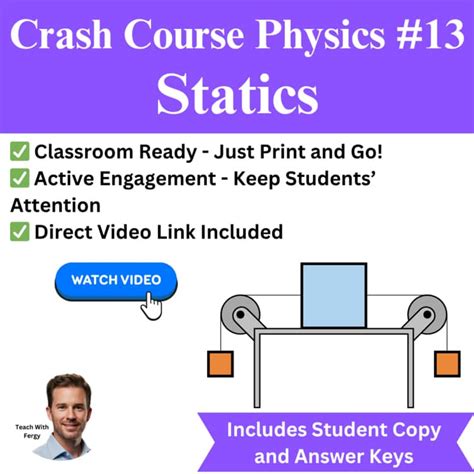 Crash Course Physics #13
Statics

✅ Classroom Ready - Just Print and Go!
✅ Active Engagement - Keep Students' Attention
✅ Direct Video Link Included

WATCH VIDEO

Teach With Fergy

Includes Student Copy and Answer Keys